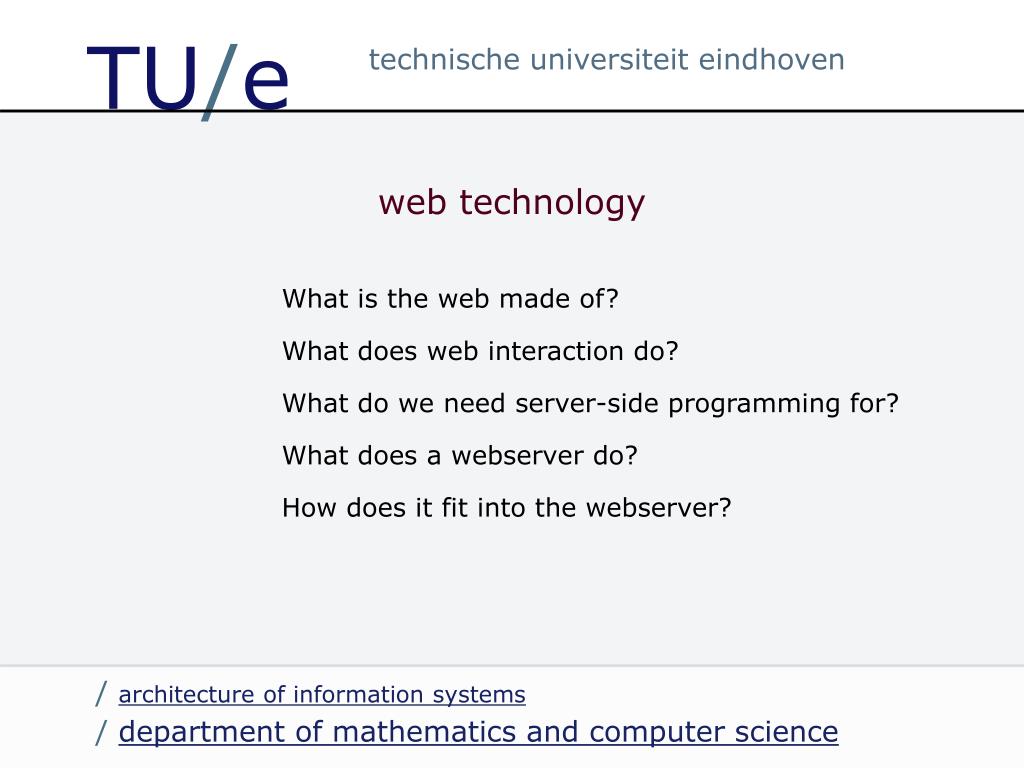 TU/e technische universiteit eindhoven

web technology

What is the web made of?

What does web interaction do?

What do we need server-side programming for?

What does a webserver do?

How does it fit into the webserver?

/ architecture of information systems
/ department of mathematics and computer science